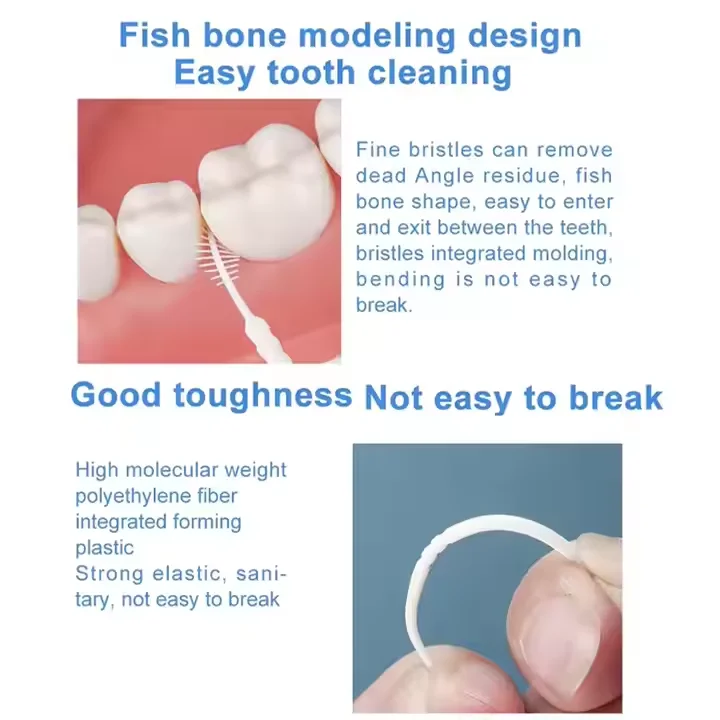 Fish bone modeling design
Easy tooth cleaning

Fine bristles can remove dead Angle residue, fish bone shape, easy to enter and exit between the teeth, bristles integrated molding, bending is not easy to break.

Good toughness Not easy to break

High molecular weight polyethylene fiber integrated forming plastic
Strong elastic, sanitary, not easy to break